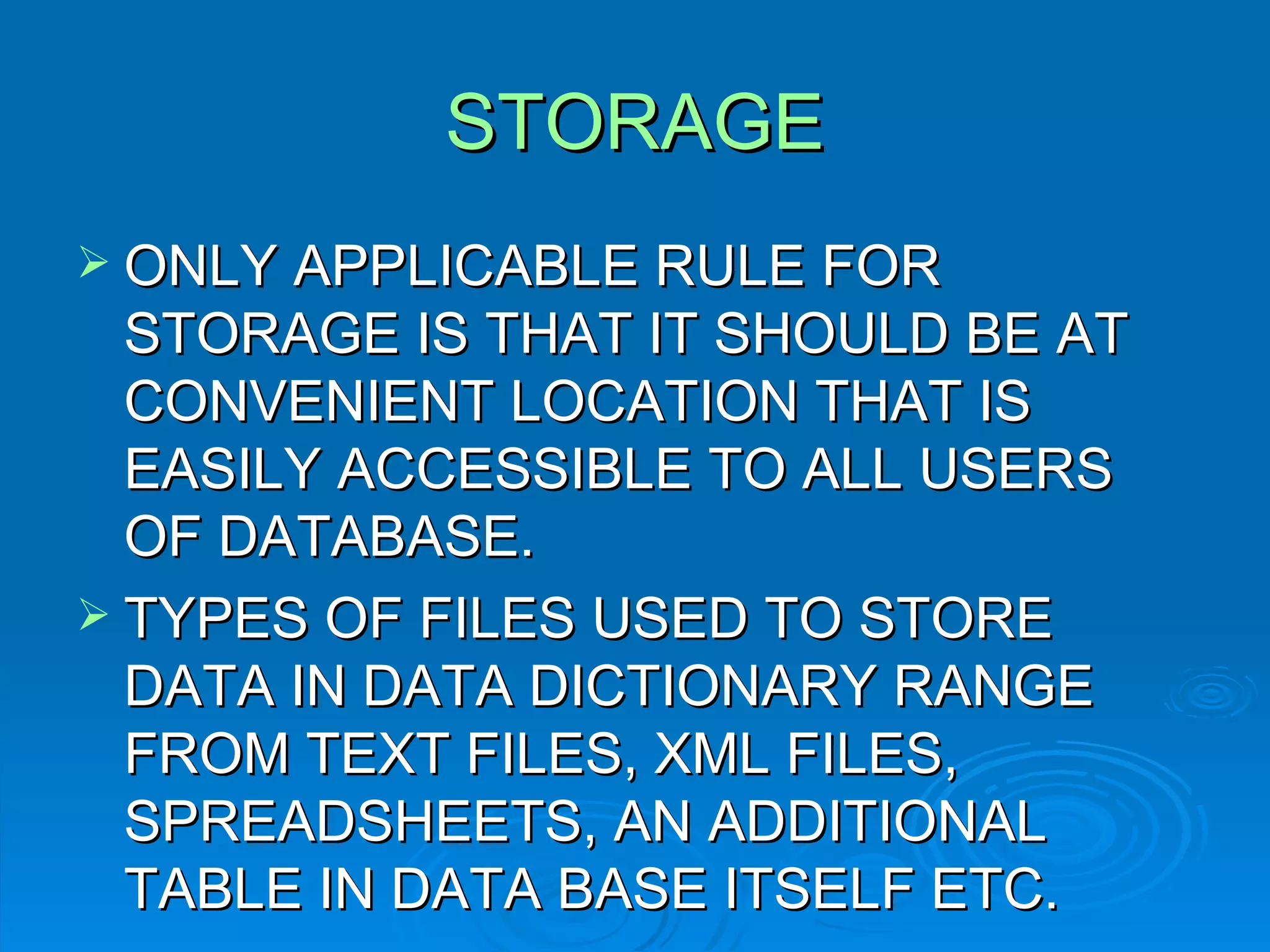 STORAGE

➢ ONLY APPLICABLE RULE FOR STORAGE IS THAT IT SHOULD BE AT CONVENIENT LOCATION THAT IS EASILY ACCESSIBLE TO ALL USERS OF DATABASE.

➢ TYPES OF FILES USED TO STORE DATA IN DATA DICTIONARY RANGE FROM TEXT FILES, XML FILES, SPREADSHEETS, AN ADDITIONAL TABLE IN DATA BASE ITSELF ETC.